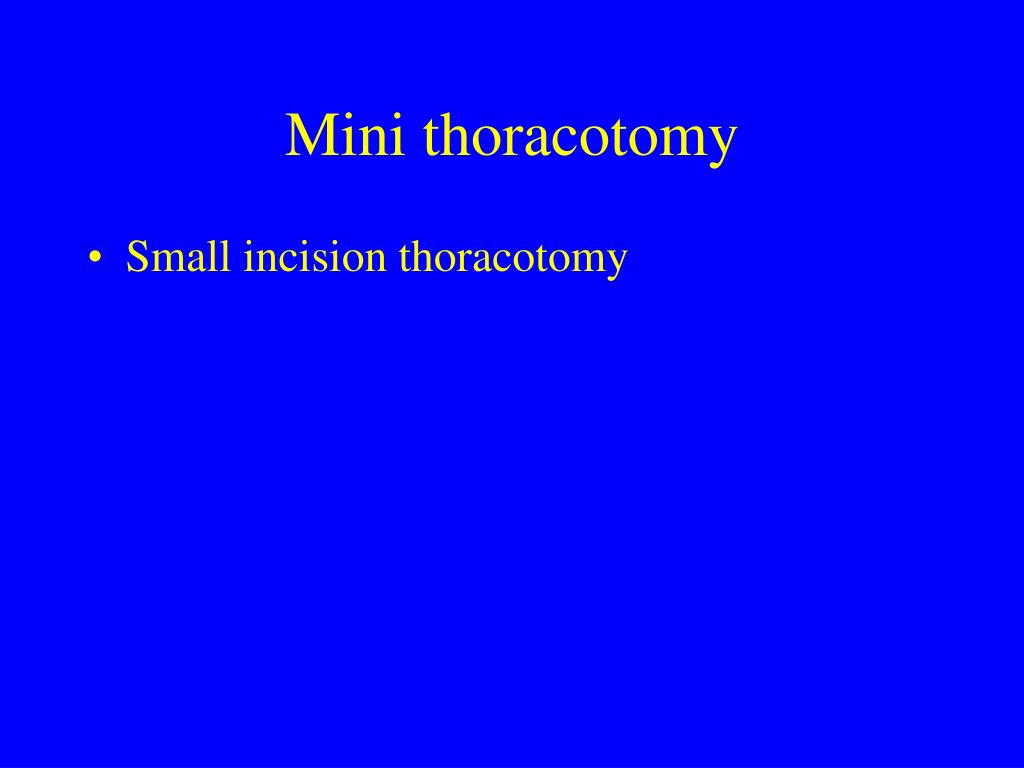 Mini thoracotomy

• Small incision thoracotomy